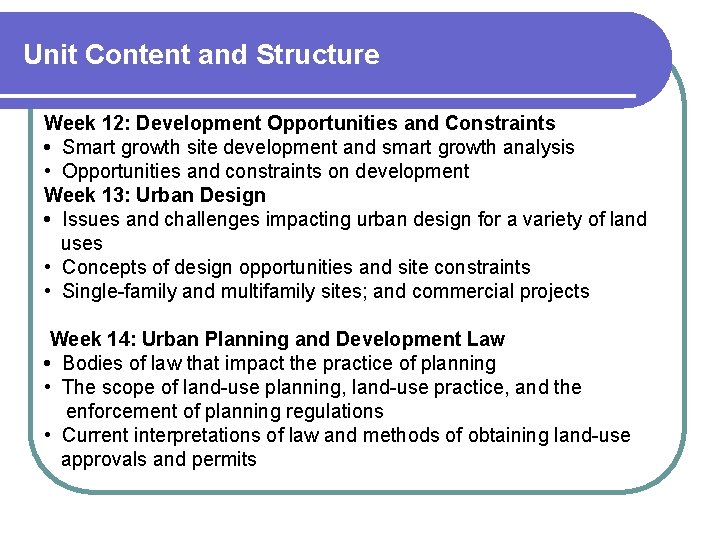 Unit Content and Structure

Week 12: Development Opportunities and Constraints
• Smart growth site development and smart growth analysis
• Opportunities and constraints on development
Week 13: Urban Design
• Issues and challenges impacting urban design for a variety of land uses
• Concepts of design opportunities and site constraints
• Single-family and multifamily sites; and commercial projects

Week 14: Urban Planning and Development Law
• Bodies of law that impact the practice of planning
• The scope of land-use planning, land-use practice, and the enforcement of planning regulations
• Current interpretations of law and methods of obtaining land-use approvals and permits